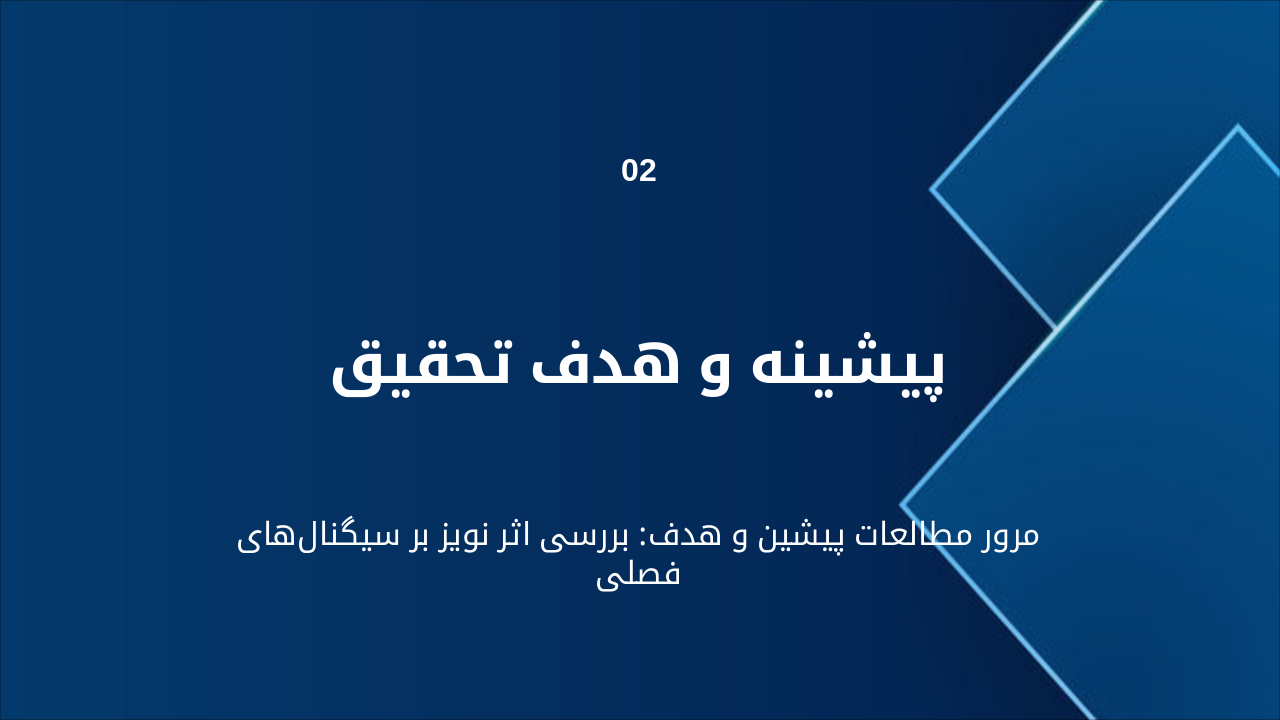 02

پیشینه و هدف تحقیق

مرور مطالعات پیشین و هدف: بررسی اثر نویز بر سیگنال‌های فصلی